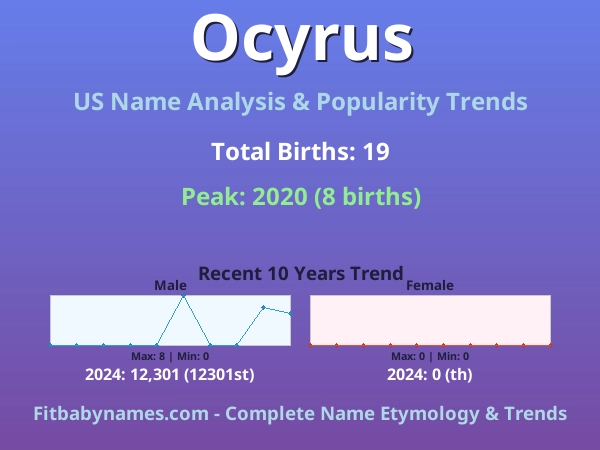 Ocyrus

US Name Analysis & Popularity Trends

Total Births: 19

Peak: 2020 (8 births)

Recent 10 Years Trend

Male

Max: 8 | Min: 0

2024: 12,301 (12301st)

Female

Max: 0 | Min: 0

2024: 0 (th)

Fitbabynames.com - Complete Name Etymology & Trends